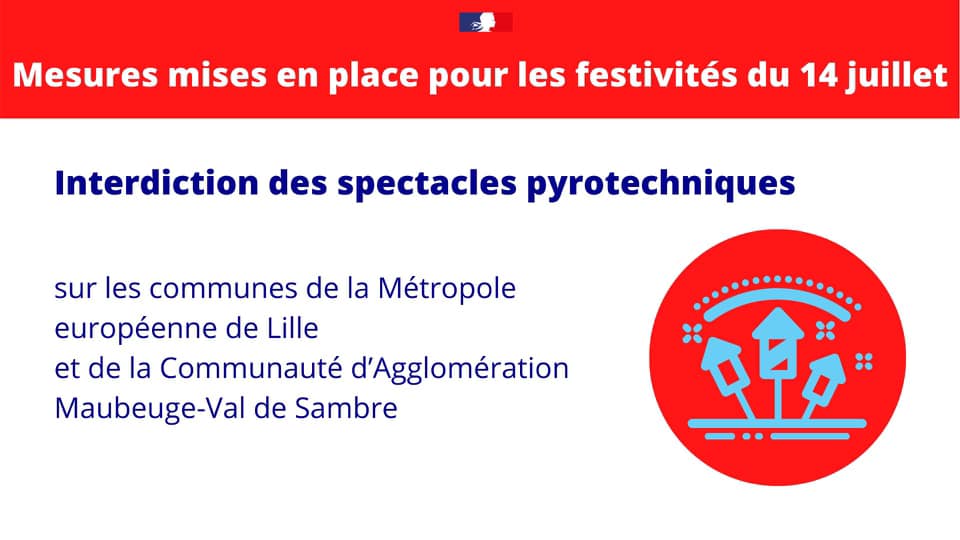 Mesures mises en place pour les festivités du 14 juillet

Interdiction des spectacles pyrotechniques

sur les communes de la Métropole européenne de Lille
et de la Communauté d'Agglomération Maubeuge-Val de Sambre